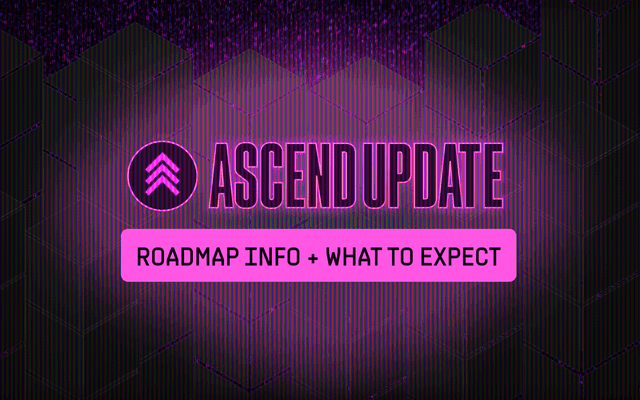 ASCEND UPDATE

ROADMAP INFO + WHAT TO EXPECT